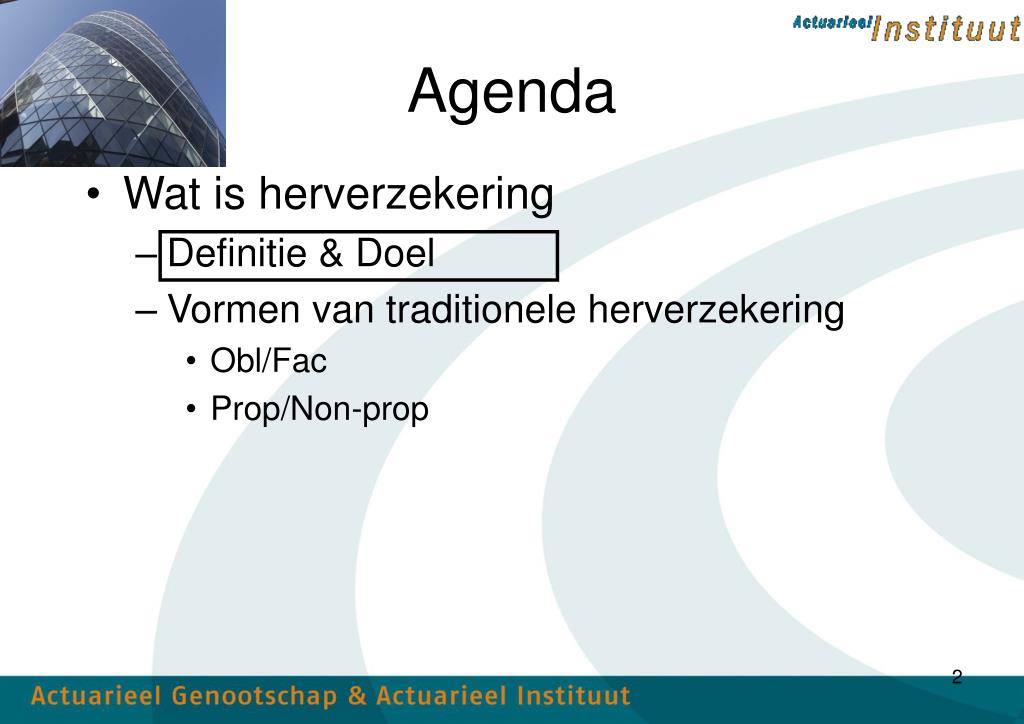 Actuarieel Instituut

Agenda

• Wat is herverzekering
– Definitie & Doel
– Vormen van traditionele herverzekering
• Obl/Fac
• Prop/Non-prop

2

Actuarieel Genootschap & Actuarieel Instituut